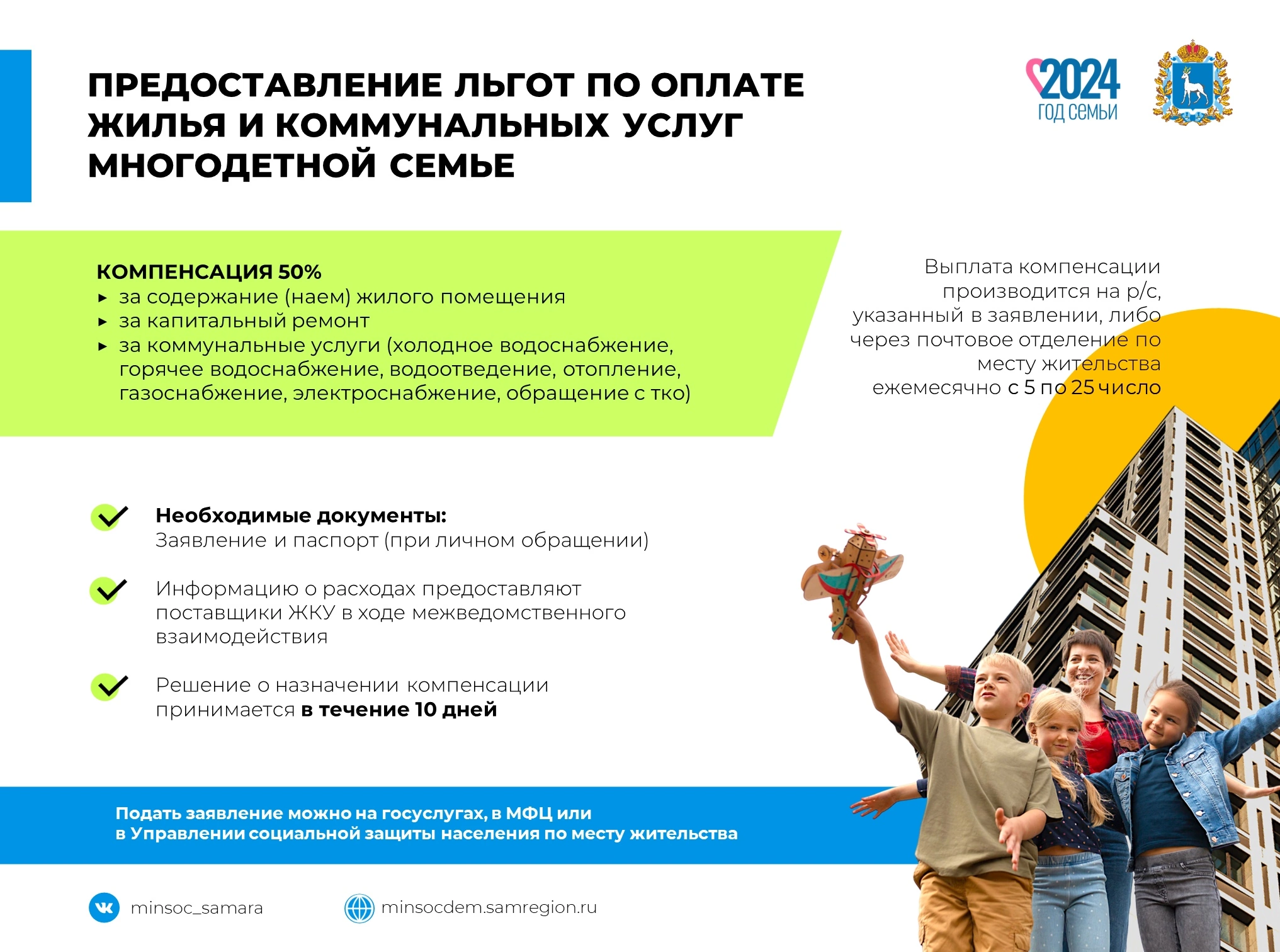 ПРЕДОСТАВЛЕНИЕ ЛЬГОТ ПО ОПЛАТЕ ЖИЛЬЯ И КОММУНАЛЬНЫХ УСЛУГ МНОГОДЕТНОЙ СЕМЬЕ

2024 ГОД СЕМЬИ

КОМПЕНСАЦИЯ 50%
▸ за содержание (наем) жилого помещения
▸ за капитальный ремонт
▸ за коммунальные услуги (холодное водоснабжение, горячее водоснабжение, водоотведение, отопление, газоснабжение, электроснабжение, обращение с тко)

Выплата компенсации производится на р/с, указанный в заявлении, либо через почтовое отделение по месту жительства ежемесячно с 5 по 25 число

Необходимые документы:
Заявление и паспорт (при личном обращении)

Информацию о расходах предоставляют поставщики ЖКУ в ходе межведомственного взаимодействия

Решение о назначении компенсации принимается в течение 10 дней

Подать заявление можно на госуслугах, в МФЦ или
в Управлении социальной защиты населения по месту жительства

minsoc_samara

minsocdem.samregion.ru